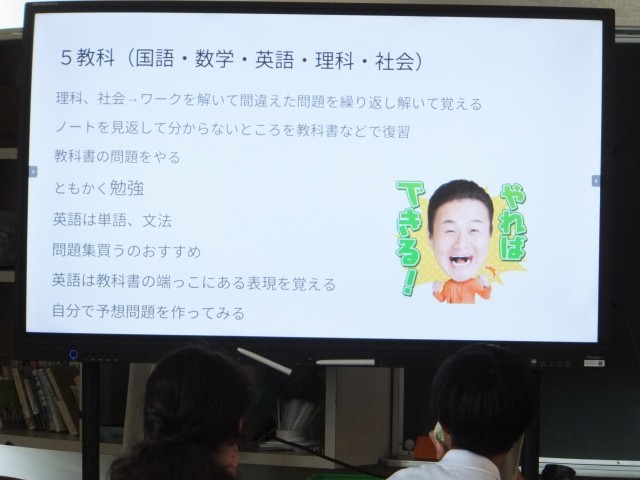 5教科（国語・数学・英語・理科・社会）

理科、社会→ワークを解いて間違えた問題を繰り返し解いて覚える

ノートを見返して分からないところを教科書などで復習

教科書の問題をやる

ともかく勉強

英語は単語、文法

問題集買うのおすすめ

英語は教科書の端っこにある表現を覚える

自分で予想問題を作ってみる

やればできる！